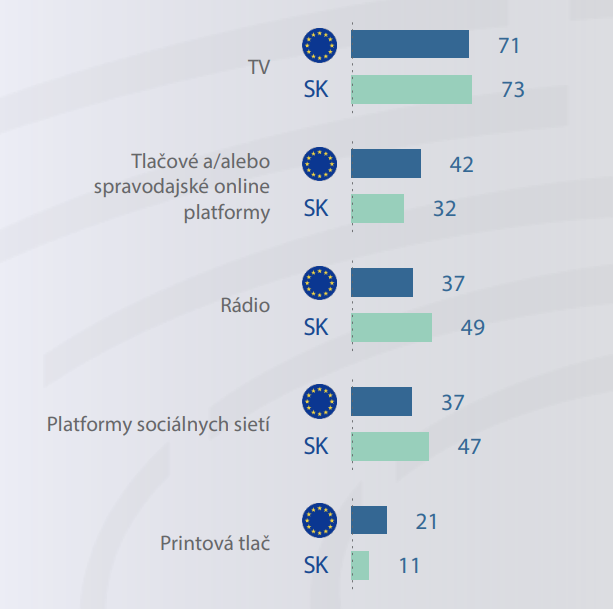 TV
71
SK
73

Tlačové a/alebo spravodajské online platformy
42
SK
32

Rádio
37
SK
49

Platformy sociálnych sietí
37
SK
47

Printová tlač
21
SK
11